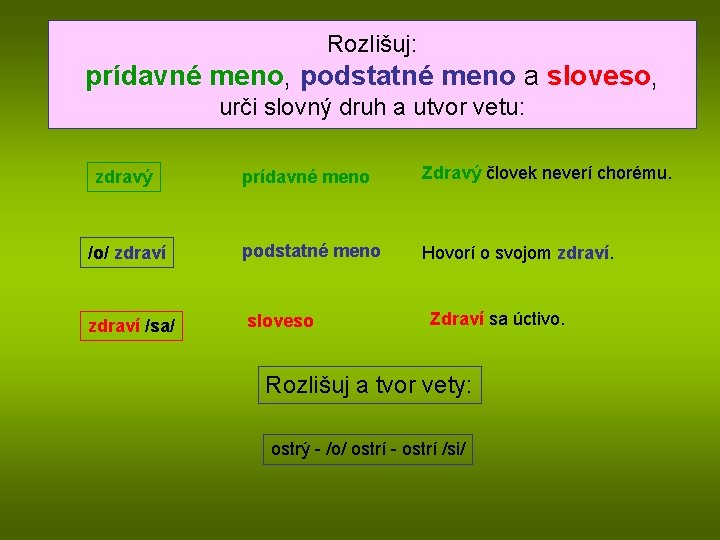 Rozlišuj:
prídavné meno, podstatné meno a sloveso, urči slovný druh a utvor vetu:

zdravý

prídavné meno

Zdravý človek neverí chorému.

/o/ zdraví

podstatné meno

Hovorí o svojom zdraví.

zdraví /sa/

sloveso

Zdraví sa úctivo.

Rozlišuj a tvor vety:

ostrý - /o/ ostrí - ostrí /si/